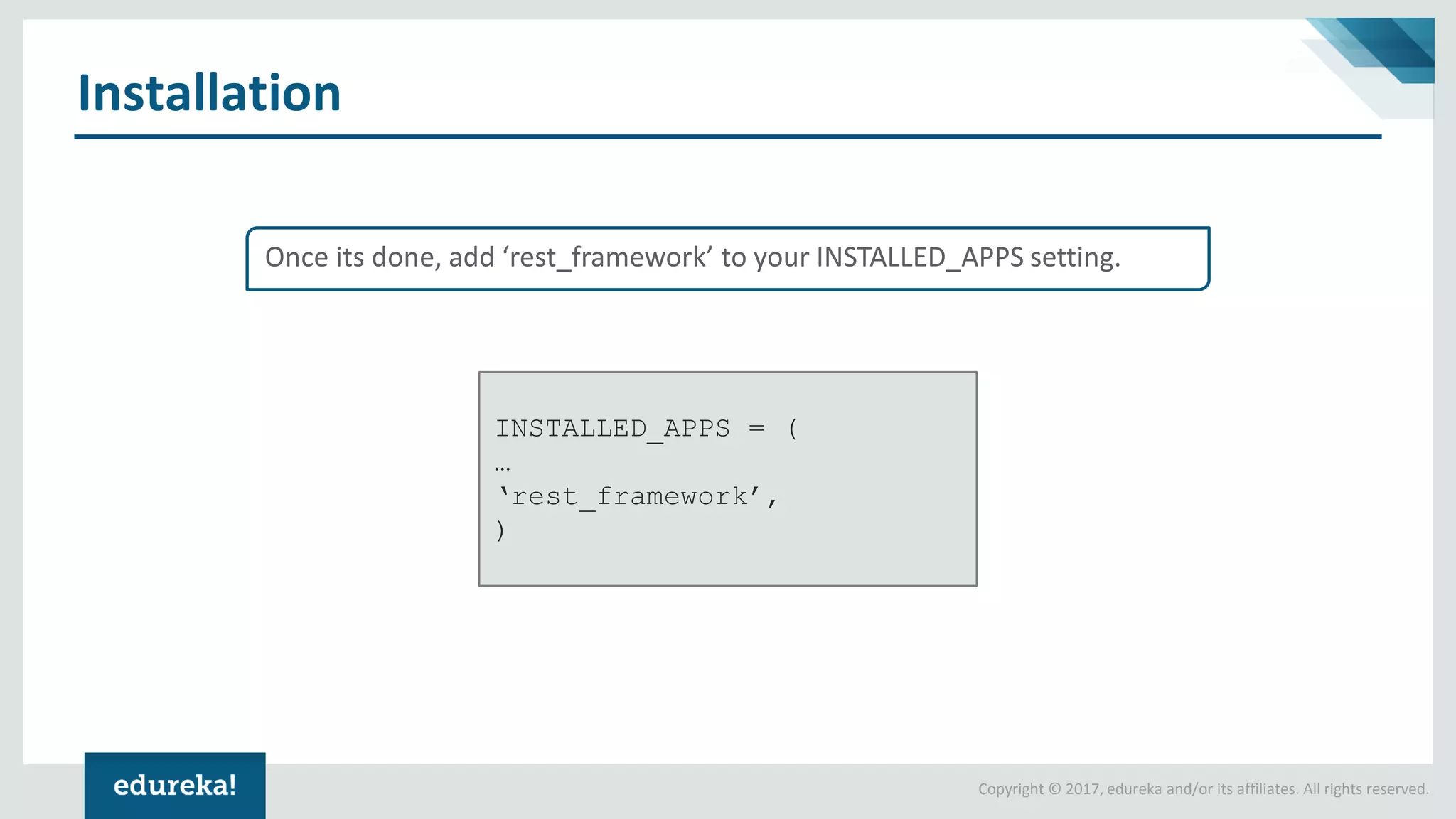 Installation

Once its done, add ‘rest_framework’ to your INSTALLED_APPS setting.

INSTALLED_APPS = (
…
‘rest_framework’,
)

edureka!

Copyright © 2017, edureka and/or its affiliates. All rights reserved.